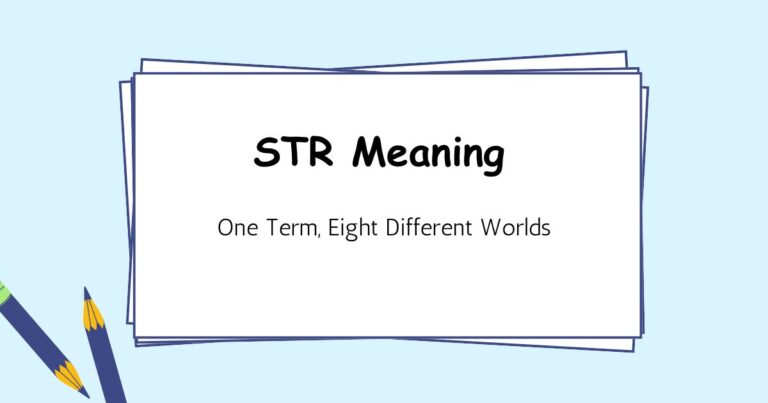 STR Meaning

One Term, Eight Different Worlds